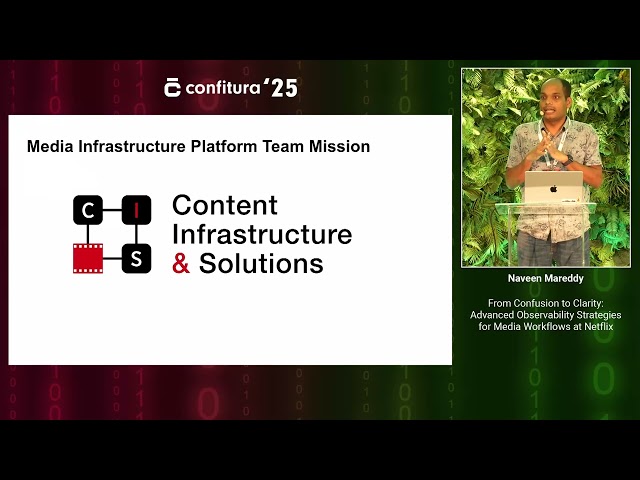 confitura '25

Media Infrastructure Platform Team Mission

C I S

Content Infrastructure & Solutions

Naveen Mareddy

From Confusion to Clarity: Advanced Observability Strategies for Media Workflows at Netflix